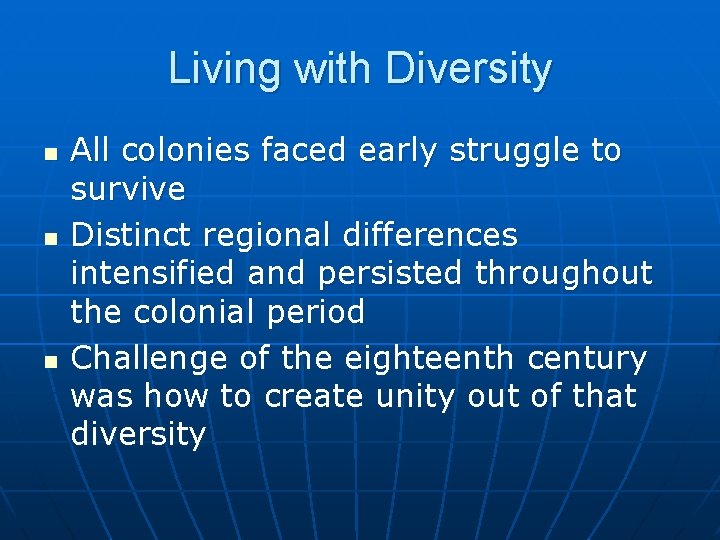 Living with Diversity

- All colonies faced early struggle to survive
- Distinct regional differences intensified and persisted throughout the colonial period
- Challenge of the eighteenth century was how to create unity out of that diversity